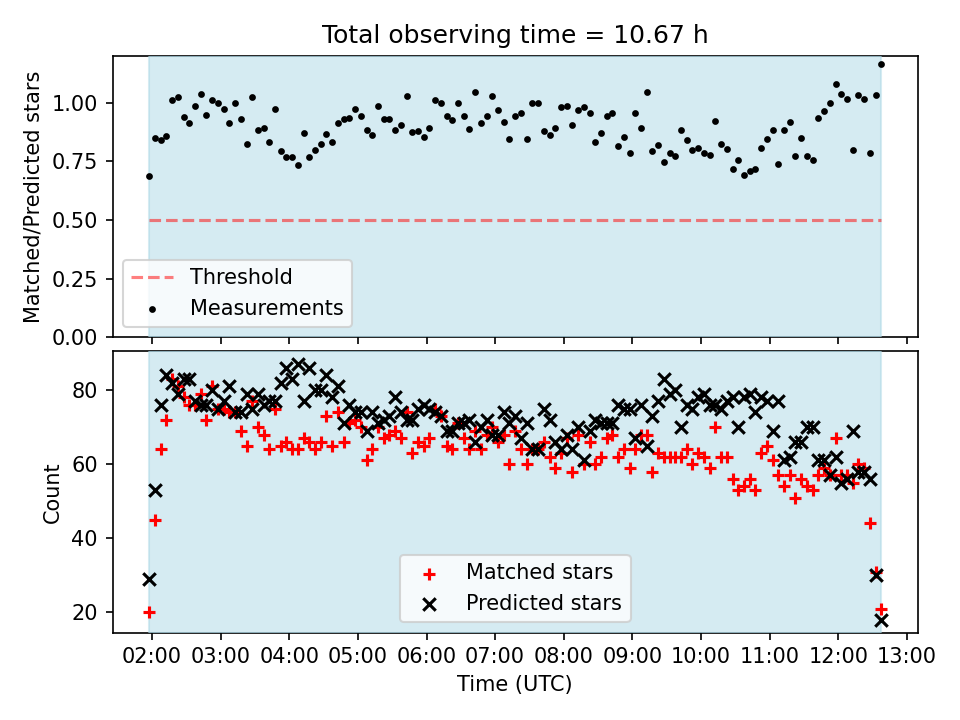 Total observing time = 10.67 h

Matched/Predicted stars

1.00
0.75
0.50
0.25
0.00

Threshold
Measurements

Count

80
60
40
20

Matched stars
Predicted stars

02:00 03:00 04:00 05:00 06:00 07:00 08:00 09:00 10:00 11:00 12:00 13:00

Time (UTC)